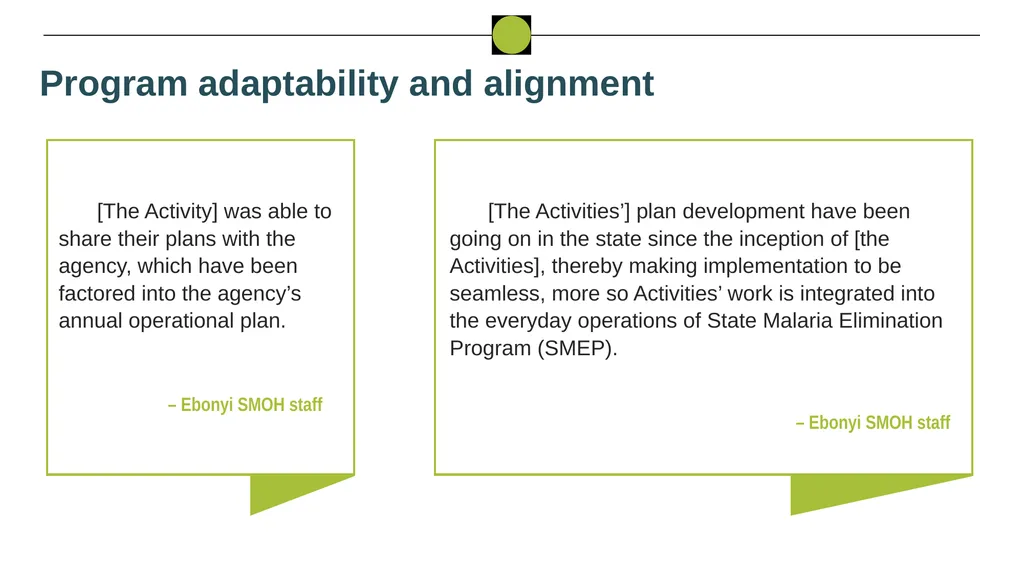 Program adaptability and alignment

[The Activity] was able to share their plans with the agency, which have been factored into the agency’s annual operational plan.

– Ebonyi SMOH staff

[The Activities’] plan development have been going on in the state since the inception of [the Activities], thereby making implementation to be seamless, more so Activities’ work is integrated into the everyday operations of State Malaria Elimination Program (SMEP).

– Ebonyi SMOH staff